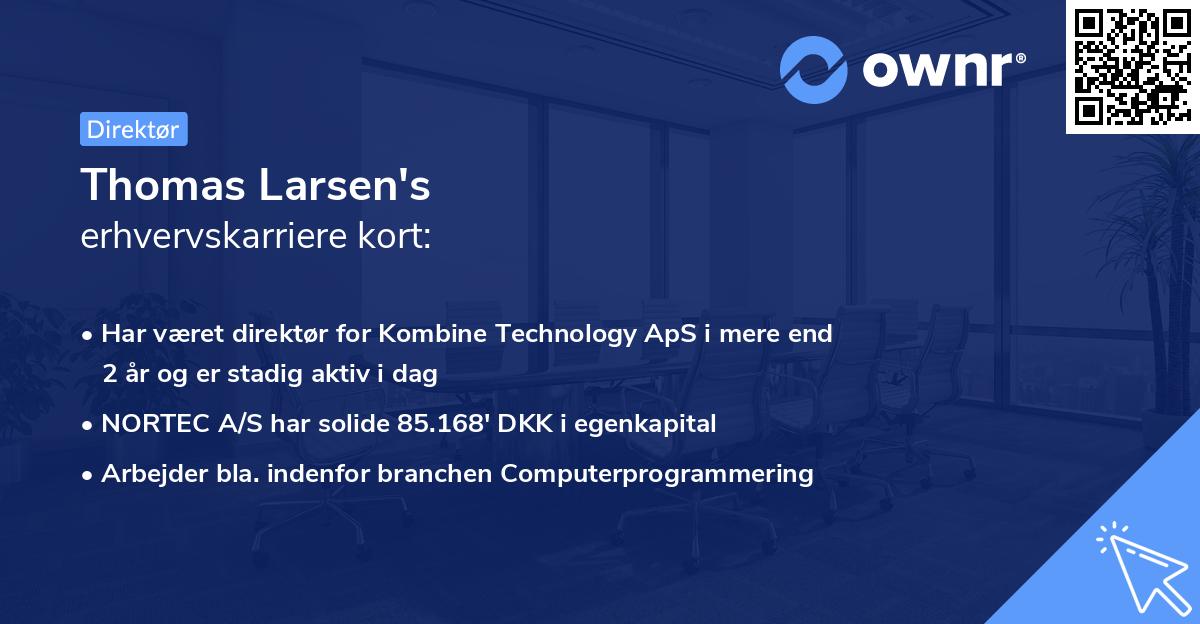 ownr®

Direktør

Thomas Larsen's
erhvervskarriere kort:

• Har været direktør for Kombine Technology ApS i mere end 2 år og er stadig aktiv i dag
• NORTEC A/S har solide 85.168' DKK i egenkapital
• Arbejder bla. indenfor branchen Computerprogrammering